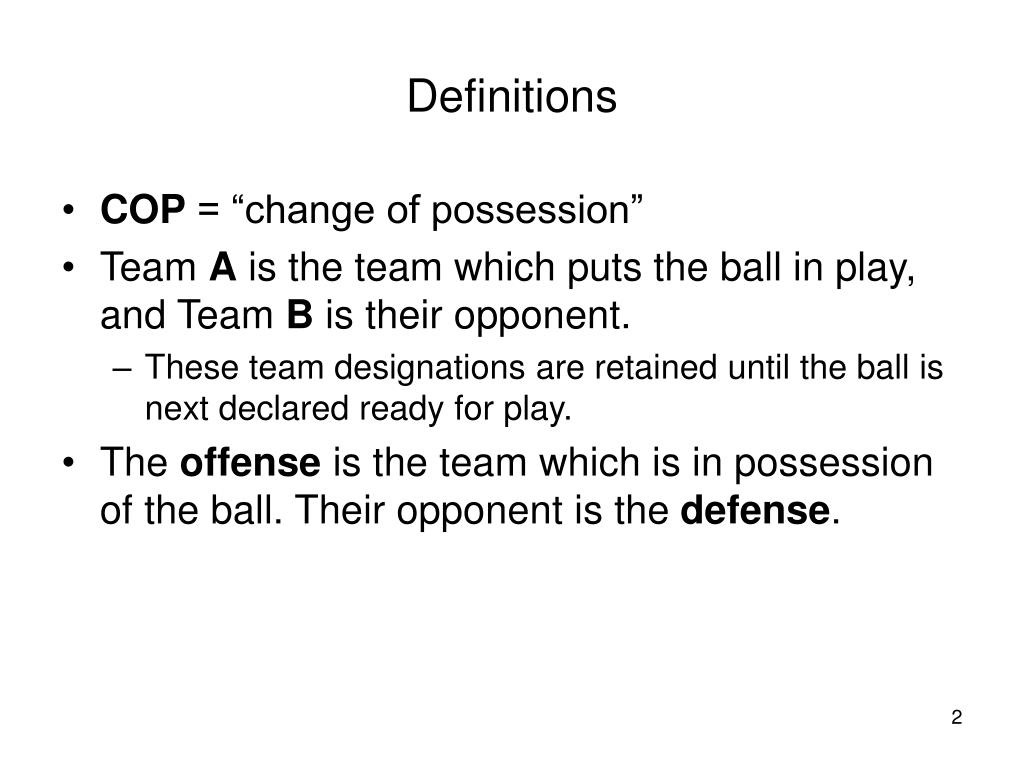 Definitions

• COP = “change of possession”
• Team A is the team which puts the ball in play, and Team B is their opponent.
– These team designations are retained until the ball is next declared ready for play.
• The offense is the team which is in possession of the ball. Their opponent is the defense.

2